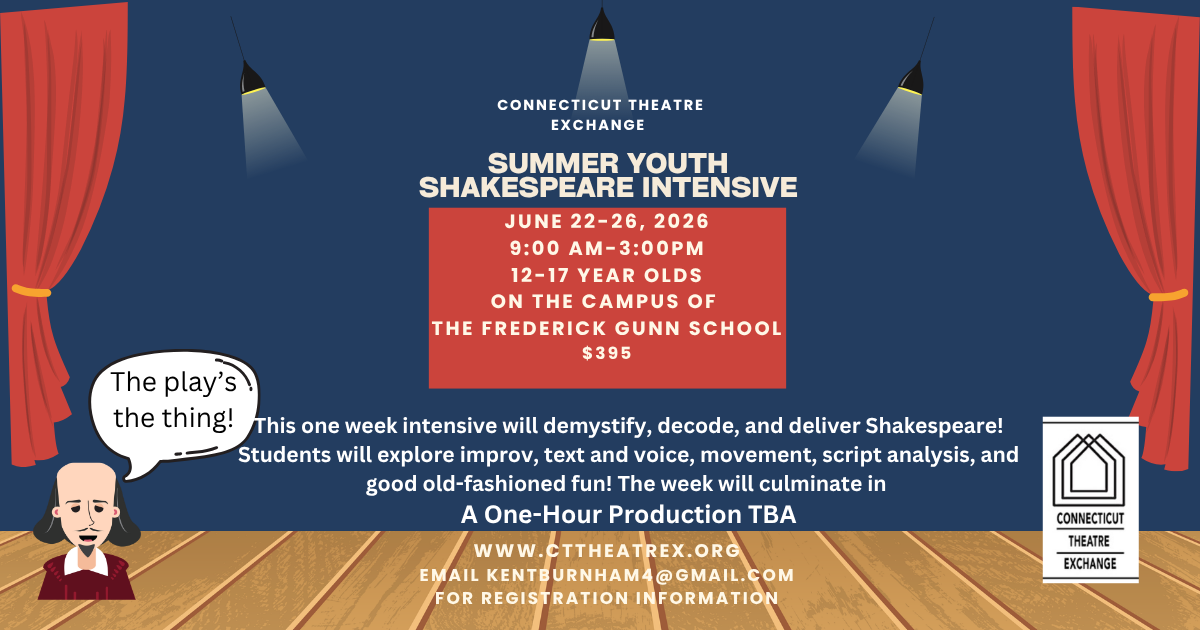 CONNECTICUT THEATRE EXCHANGE

SUMMER YOUTH SHAKESPEARE INTENSIVE

JUNE 22-26, 2026
9:00 AM-3:00PM
12-17 YEAR OLDS
ON THE CAMPUS OF
THE FREDERICK GUNN SCHOOL
$395

The play's the thing!

This one week intensive will demystify, decode, and deliver Shakespeare! Students will explore improv, text and voice, movement, script analysis, and good old-fashioned fun! The week will culminate in

A One-Hour Production TBA

WWW.CTTHEATREX.ORG
EMAIL KENTBURNHAM4@GMAIL.COM
FOR REGISTRATION INFORMATION

CONNECTICUT
THEATRE
EXCHANGE